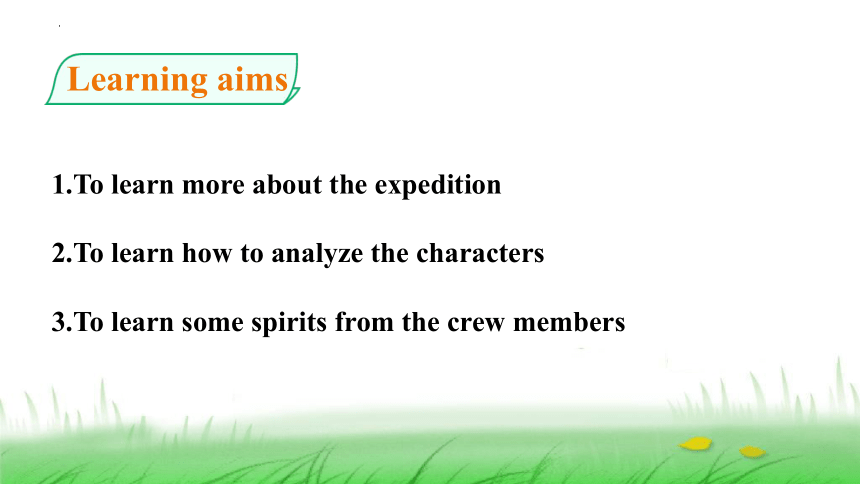 Learning aims

1.To learn more about the expedition

2.To learn how to analyze the characters

3.To learn some spirits from the crew members